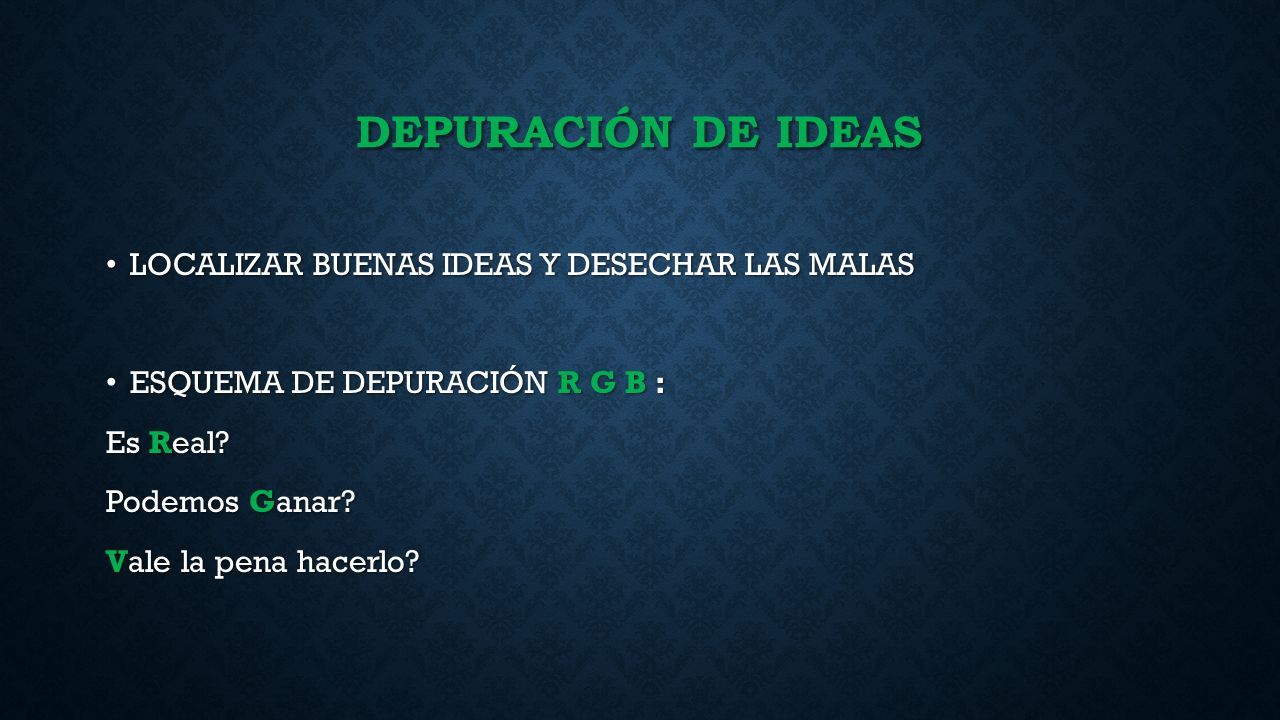 DEPURACIÓN DE IDEAS

• LOCALIZAR BUENAS IDEAS Y DESECHAR LAS MALAS

• ESQUEMA DE DEPURACIÓN R G B :

Es Real?

Podemos Ganar?

Vale la pena hacerlo?